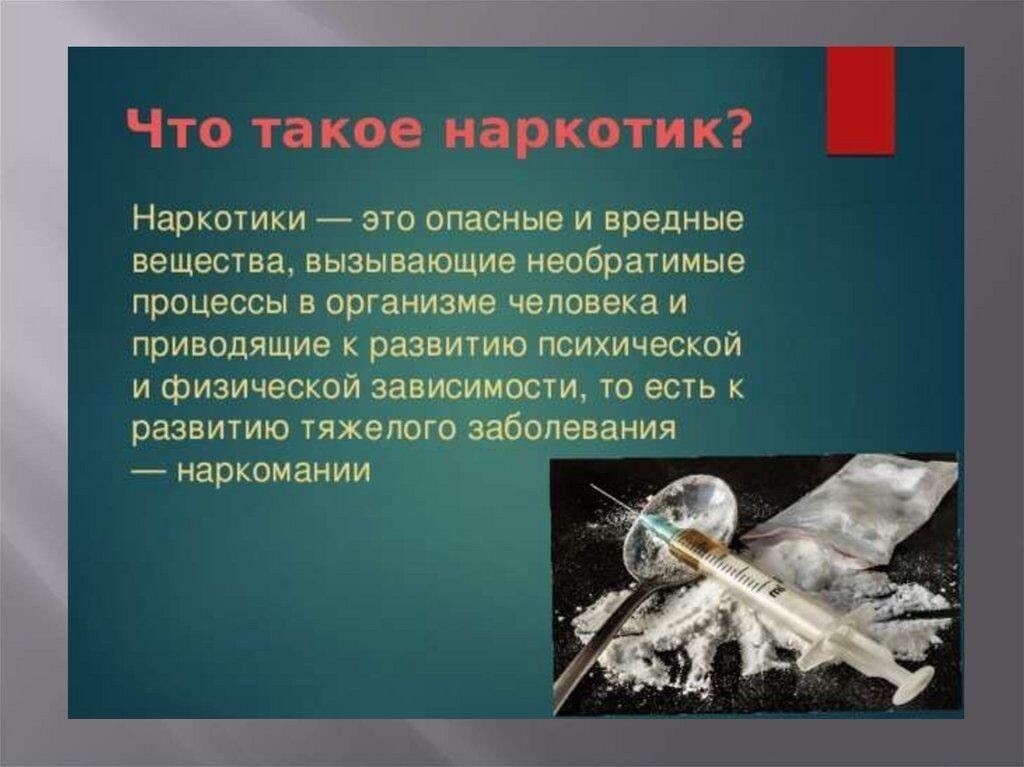 Что такое наркотик?

Наркотики — это опасные и вредные вещества, вызывающие необратимые процессы в организме человека и приводящие к развитию психической и физической зависимости, то есть к развитию тяжелого заболевания — наркомании